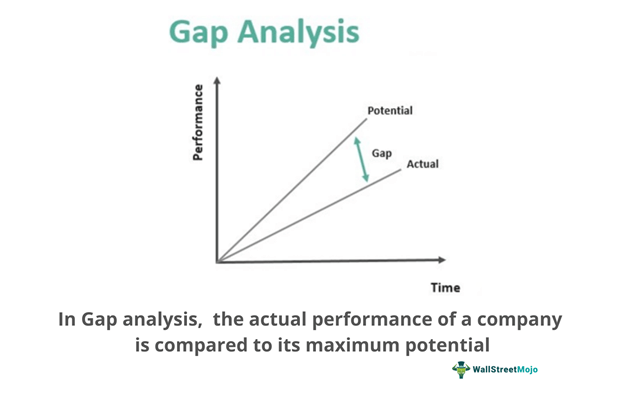 Gap Analysis

Performance

Potential

Gap

Actual

Time

In Gap analysis, the actual performance of a company is compared to its maximum potential

WallStreetMojo